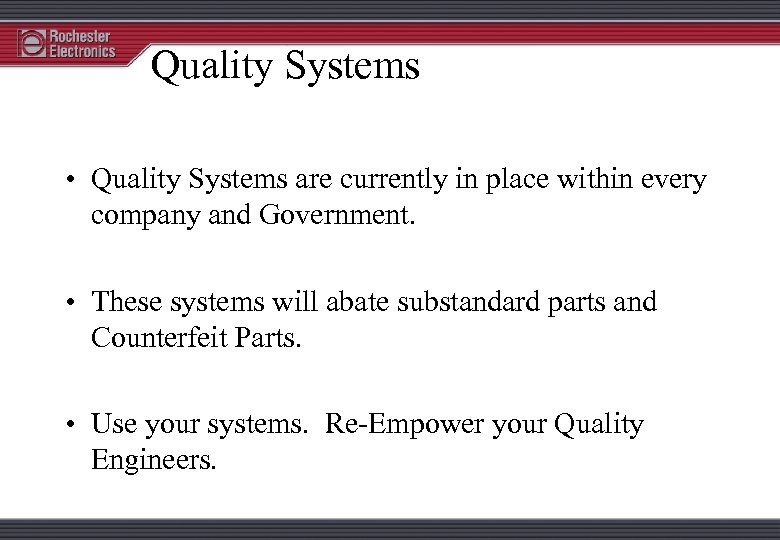 Rochester Electronics

Quality Systems

• Quality Systems are currently in place within every company and Government.

• These systems will abate substandard parts and Counterfeit Parts.

• Use your systems. Re-Empower your Quality Engineers.